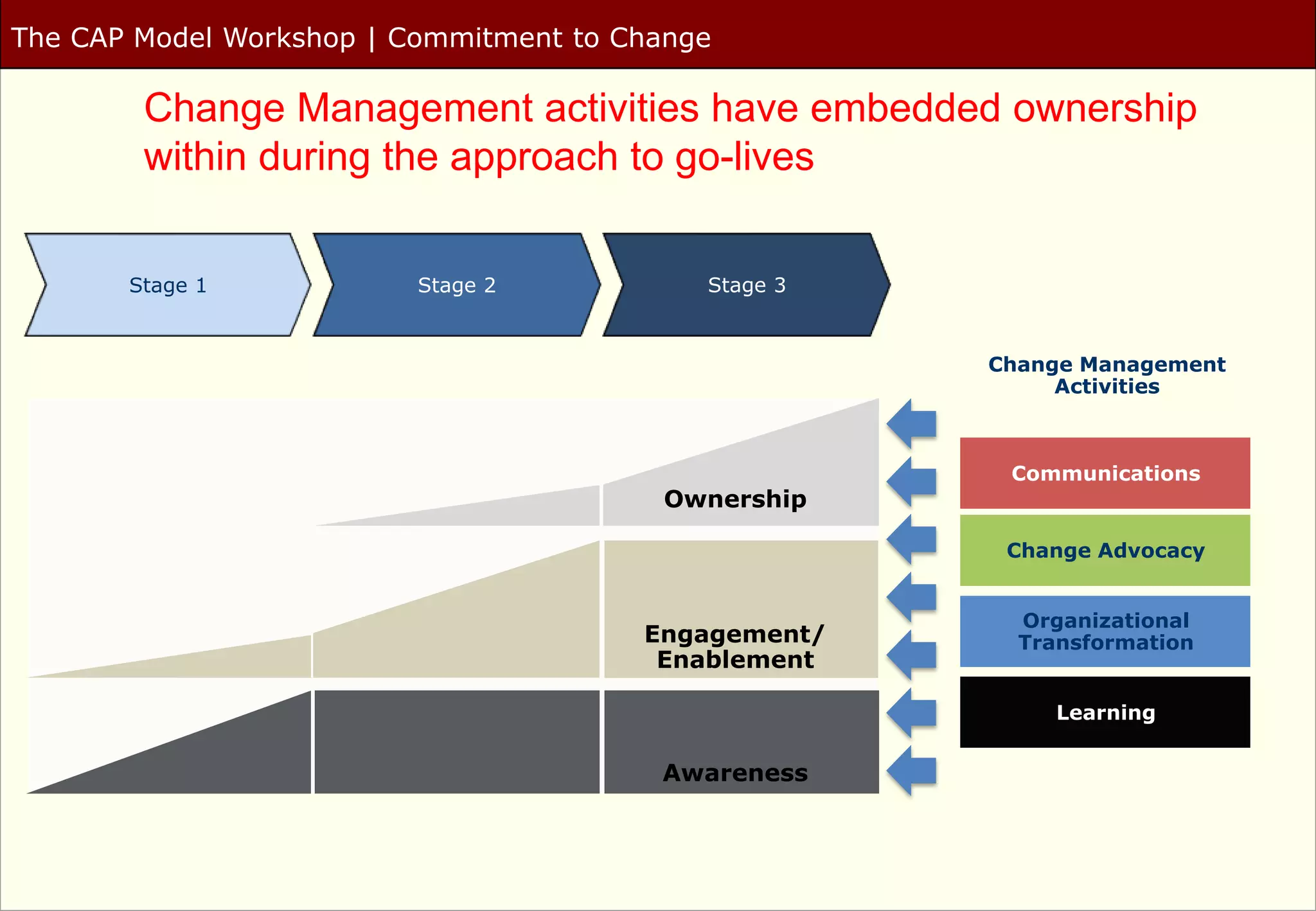 The CAP Model Workshop | Commitment to Change

Change Management activities have embedded ownership within during the approach to go-lives

Stage 1

Stage 2

Stage 3

Ownership

Engagement/ Enablement

Awareness

Change Management Activities

Communications

Change Advocacy

Organizational Transformation

Learning